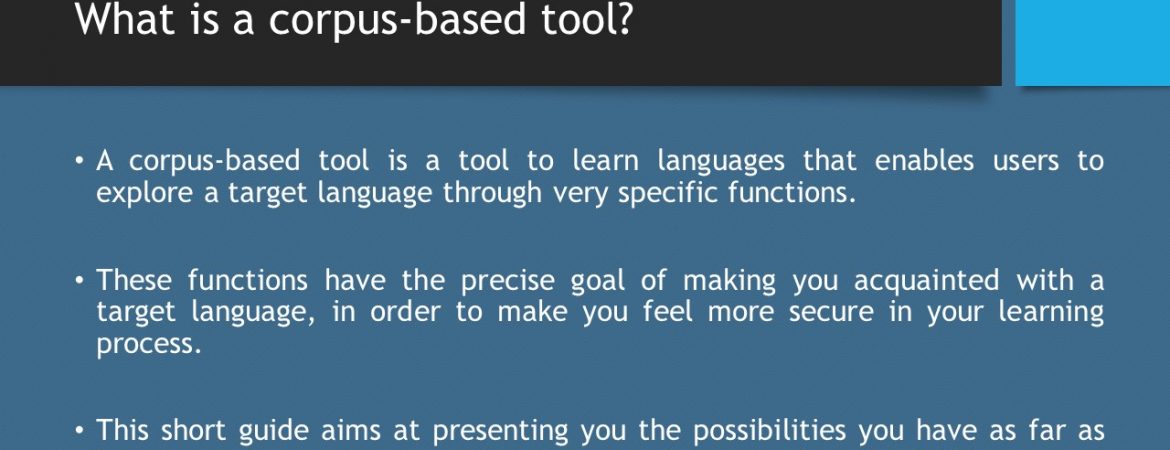 What is a corpus-based tool?

• A corpus-based tool is a tool to learn languages that enables users to explore a target language through very specific functions.

• These functions have the precise goal of making you acquainted with a target language, in order to make you feel more secure in your learning process.

• This short guide aims at presenting you the possibilities you have as far as